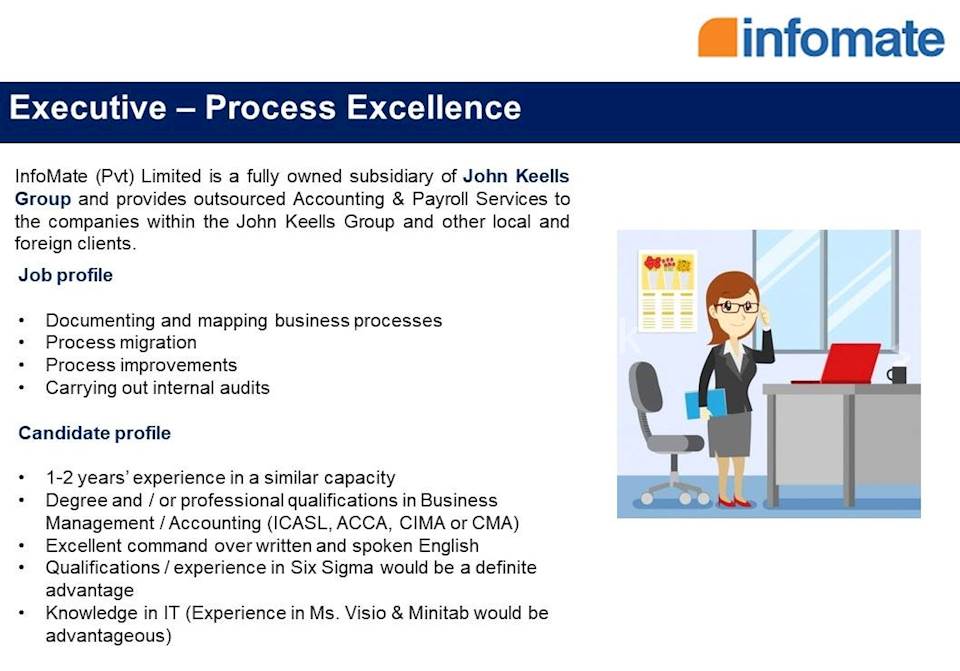 infomate

Executive – Process Excellence

InfoMate (Pvt) Limited is a fully owned subsidiary of John Keells Group and provides outsourced Accounting & Payroll Services to the companies within the John Keells Group and other local and foreign clients.

Job profile

• Documenting and mapping business processes
• Process migration
• Process improvements
• Carrying out internal audits

Candidate profile

• 1-2 years' experience in a similar capacity
• Degree and / or professional qualifications in Business Management / Accounting (ICASL, ACCA, CIMA or CMA)
• Excellent command over written and spoken English
• Qualifications / experience in Six Sigma would be a definite advantage
• Knowledge in IT (Experience in Ms. Visio & Minitab would be advantageous)